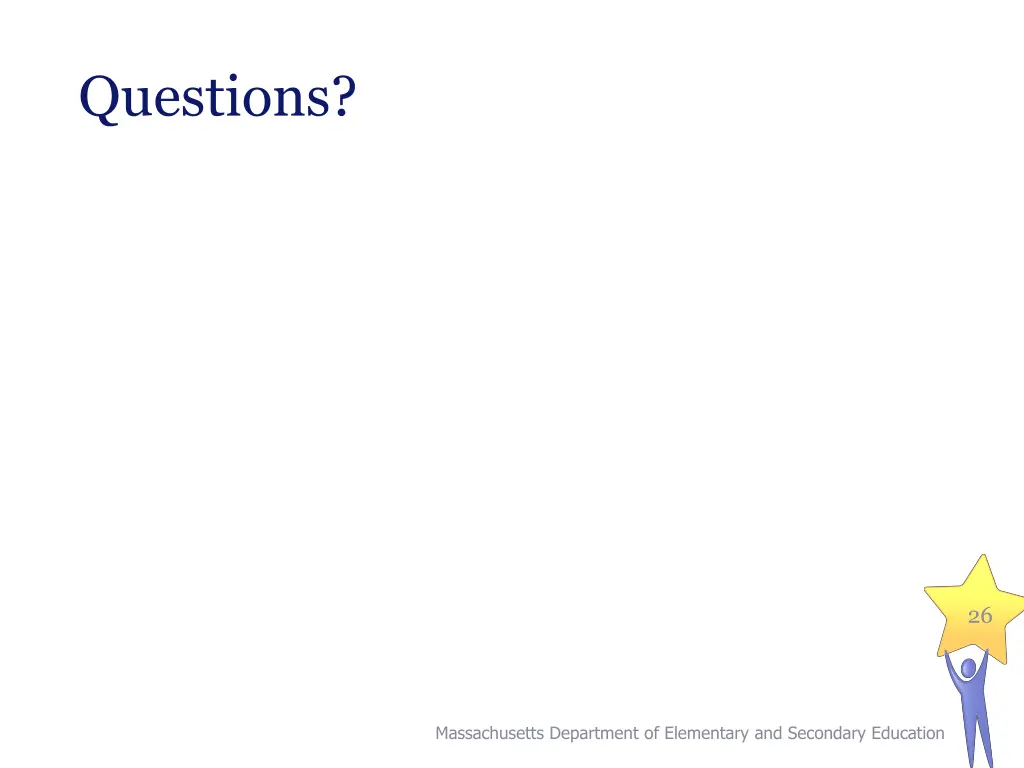 Questions?

26

Massachusetts Department of Elementary and Secondary Education